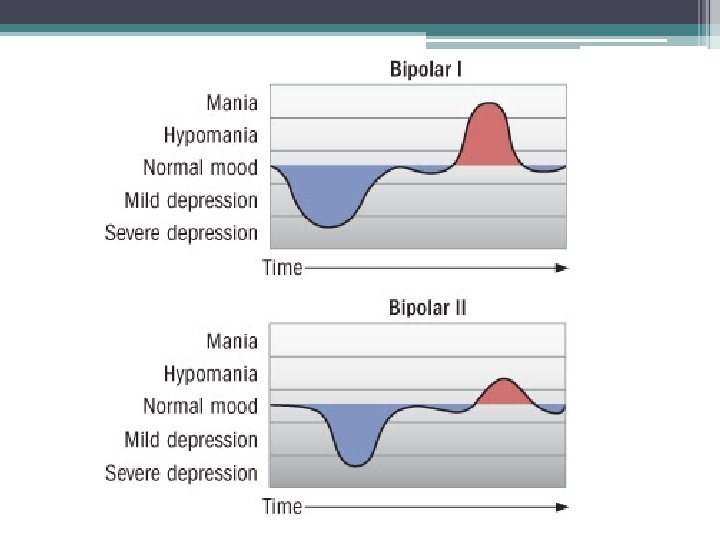 Bipolar I

Mania
Hypomania
Normal mood
Mild depression
Severe depression

Time

Bipolar II

Mania
Hypomania
Normal mood
Mild depression
Severe depression

Time